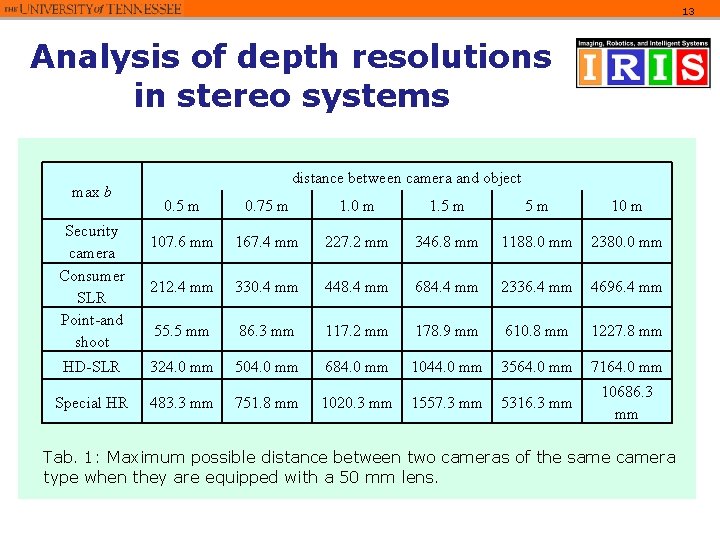 THE UNIVERSITY of TENNESSEE

13

Analysis of depth resolutions in stereo systems

Imaging, Robotics, and Intelligent Systems

IRIS

| max $b$ | distance between camera and object | | | | | |
|---|---|---|---|---|---|---|
| | 0.5 m | 0.75 m | 1.0 m | 1.5 m | 5 m | 10 m |
| Security camera | 107.6 mm | 167.4 mm | 227.2 mm | 346.8 mm | 1188.0 mm | 2380.0 mm |
| Consumer SLR | 212.4 mm | 330.4 mm | 448.4 mm | 684.4 mm | 2336.4 mm | 4696.4 mm |
| Point-and shoot | 55.5 mm | 86.3 mm | 117.2 mm | 178.9 mm | 610.8 mm | 1227.8 mm |
| HD-SLR | 324.0 mm | 504.0 mm | 684.0 mm | 1044.0 mm | 3564.0 mm | 7164.0 mm |
| Special HR | 483.3 mm | 751.8 mm | 1020.3 mm | 1557.3 mm | 5316.3 mm | 10686.3 mm |

Tab. 1: Maximum possible distance between two cameras of the same camera type when they are equipped with a 50 mm lens.